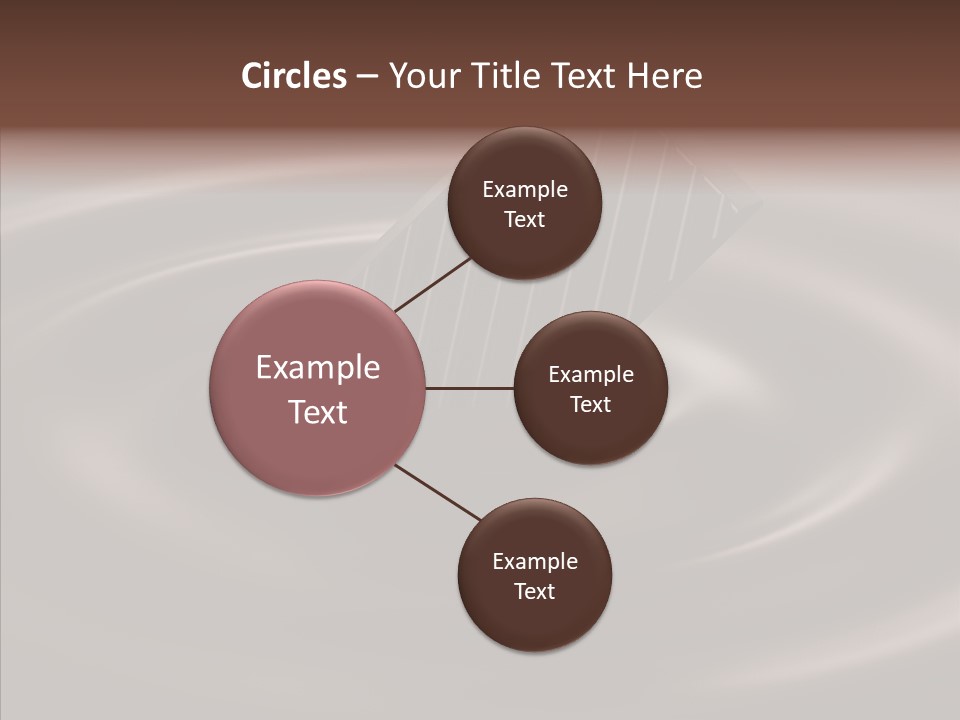 Circles – Your Title Text Here

Example Text

Example Text

Example Text

Example Text